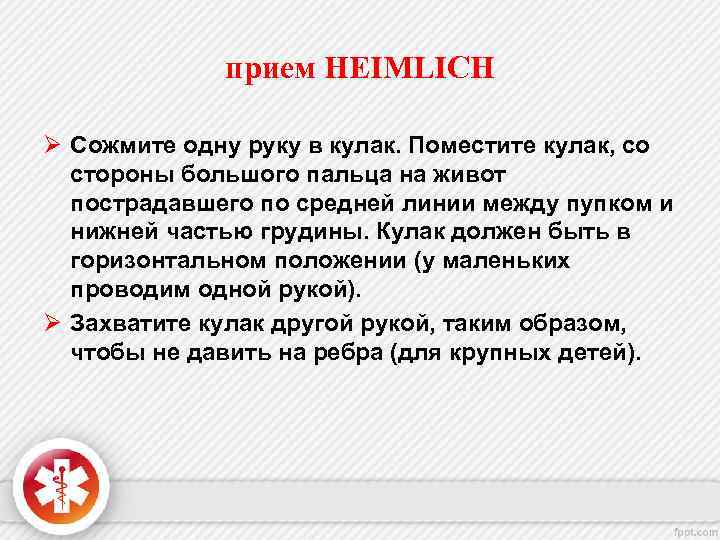 прием HEIMLICH

➢ Сожмите одну руку в кулак. Поместите кулак, со стороны большого пальца на живот пострадавшего по средней линии между пупком и нижней частью грудины. Кулак должен быть в горизонтальном положении (у маленьких проводим одной рукой).

➢ Захватите кулак другой рукой, таким образом, чтобы не давить на ребра (для крупных детей).

fppt.com